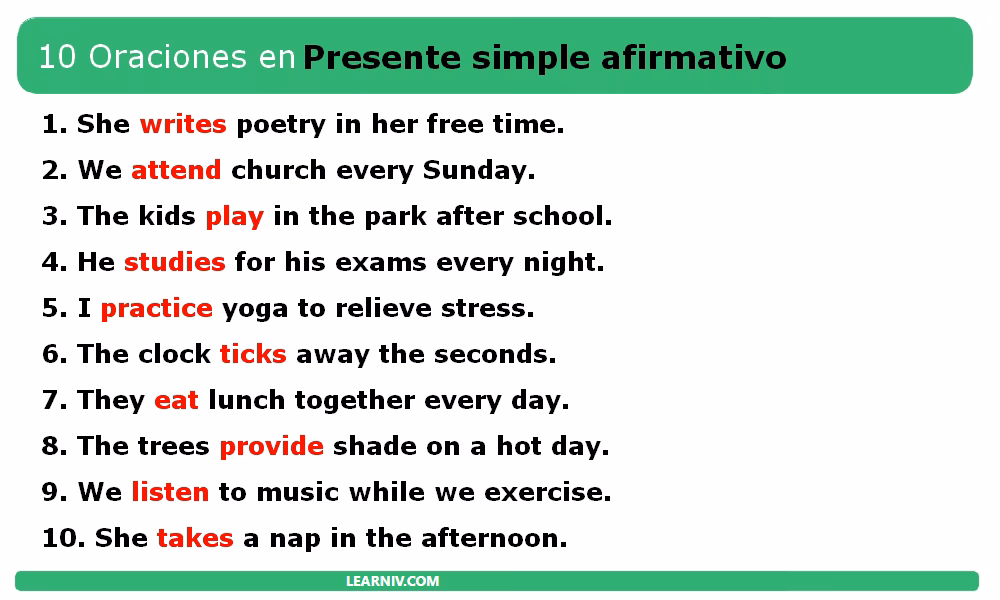 10 Oraciones en Presente simple afirmativo

1. She writes poetry in her free time.
2. We attend church every Sunday.
3. The kids play in the park after school.
4. He studies for his exams every night.
5. I practice yoga to relieve stress.
6. The clock ticks away the seconds.
7. They eat lunch together every day.
8. The trees provide shade on a hot day.
9. We listen to music while we exercise.
10. She takes a nap in the afternoon.

LEARNIV.COM